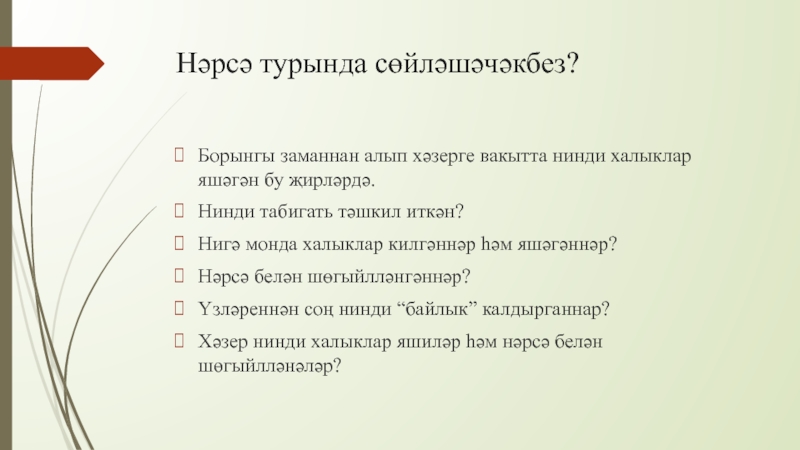 Нәрсә турында сөйләшәчәкбез?

Борынгы заманнан алып хәзерге вакытта нинди халыклар яшәгән бу җирләрдә.

Нинди табигать тәшкил иткән?

Нигә монда халыклар килгәннәр һәм яшәгәннәр?

Нәрсә белән шөгыйлләнгәннәр?

Үзләреннән соң нинди “байлык” калдырганнар?

Хәзер нинди халыклар яшиләр һәм нәрсә белән шөгыйлләнәләр?